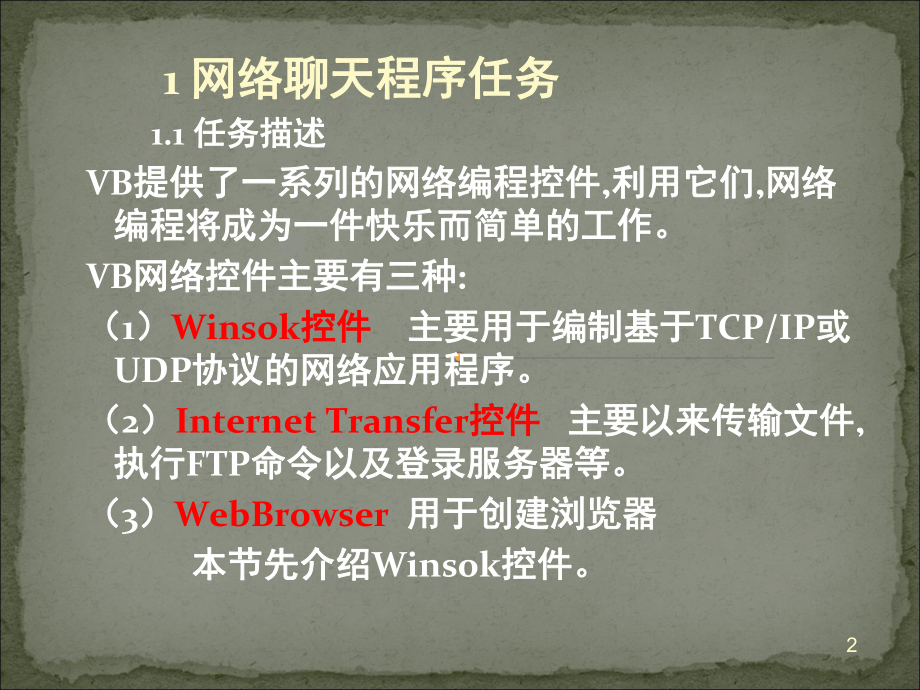 1 网络聊天程序任务

1.1 任务描述

VB提供了一系列的网络编程控件,利用它们,网络编程将成为一件快乐而简单的工作。

VB网络控件主要有三种:

（1）Winsok控件　主要用于编制基于TCP/IP或UDP协议的网络应用程序。

（2）Internet Transfer控件　主要以来传输文件,执行FTP命令以及登录服务器等。

（3）WebBrowser 用于创建浏览器

本节先介绍Winsok控件。

2